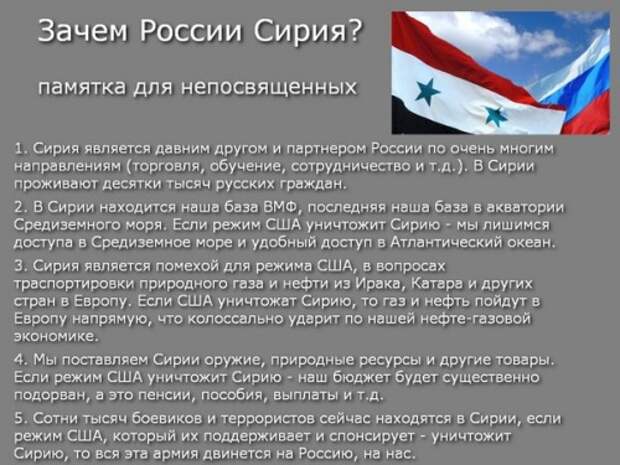 Зачем России Сирия?

памятка для непосвященных

1. Сирия является давним другом и партнером России по очень многим направлениям (торговля, обучение, сотрудничество и т.д.). В Сирии проживают десятки тысяч русских граждан.

2. В Сирии находится наша база ВМФ, последняя наша база в акватории Средиземного моря. Если режим США уничтожит Сирию - мы лишимся доступа в Средиземное море и удобный доступ в Атлантический океан.

3. Сирия является помехой для режима США, в вопросах траспортировки природного газа и нефти из Ирака, Катара и других стран в Европу. Если США уничтожат Сирию, то газ и нефть пойдут в Европу напрямую, что колоссально ударит по нашей нефте-газовой экономике.

4. Мы поставляем Сирии оружие, природные ресурсы и другие товары. Если режим США уничтожит Сирию - наш бюджет будет существенно подорван, а это пенсии, пособия, выплаты и т.д.

5. Сотни тысяч боевиков и террористов сейчас находятся в Сирии, если режим США, который их поддерживает и спонсирует - уничтожит Сирию, то вся эта армия двинется на Россию, на нас.